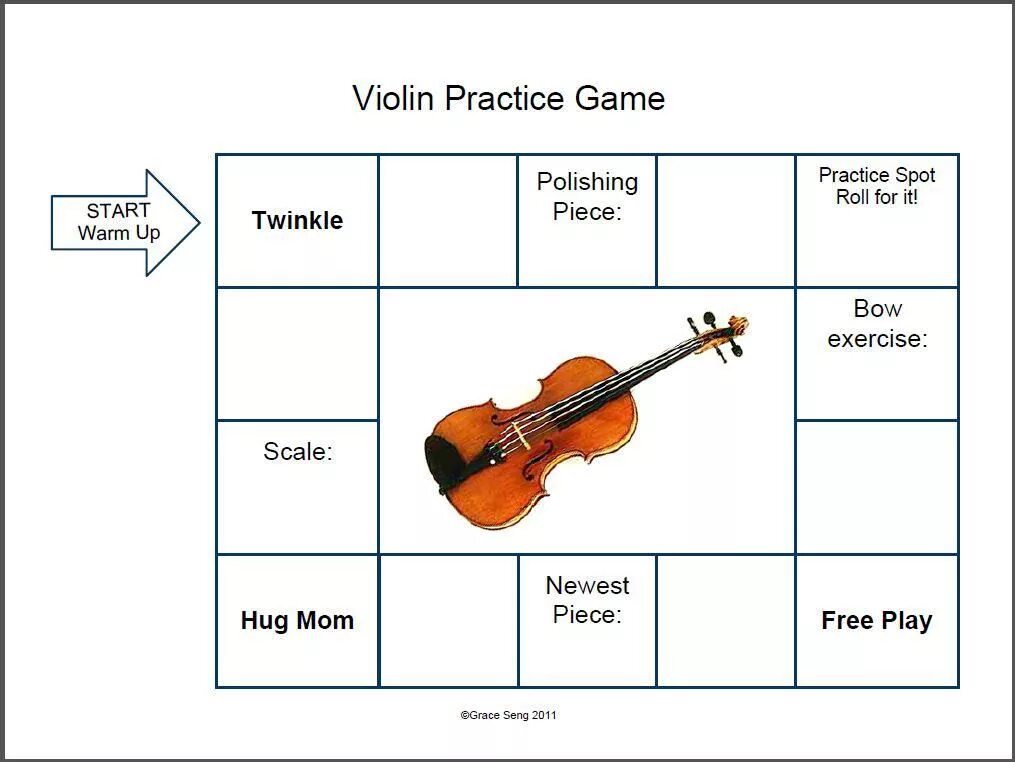 Violin Practice Game

START
Warm Up

Twinkle

Polishing Piece:

Practice Spot
Roll for it!

Bow exercise:

Scale:

Hug Mom

Newest Piece:

Free Play

©Grace Seng 2011